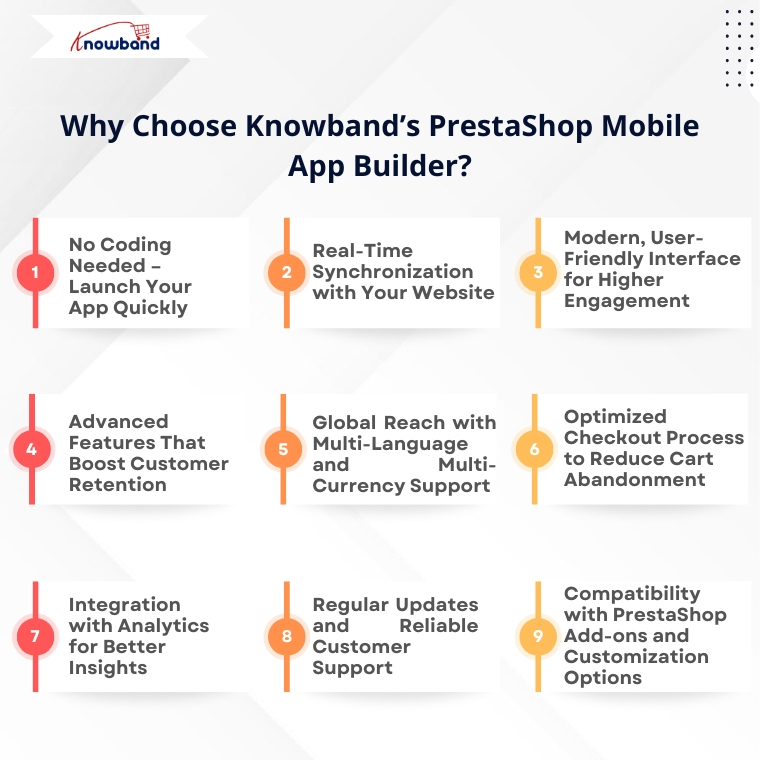 Knowband

Why Choose Knowband's PrestaShop Mobile App Builder?

1
No Coding Needed – Launch Your App Quickly

2
Real-Time Synchronization with Your Website

3
Modern, User-Friendly Interface for Higher Engagement

4
Advanced Features That Boost Customer Retention

5
Global Reach with Multi-Language and Multi-Currency Support

6
Optimized Checkout Process to Reduce Cart Abandonment

7
Integration with Analytics for Better Insights

8
Regular Updates and Reliable Customer Support

9
Compatibility with PrestaShop Add-ons and Customization Options